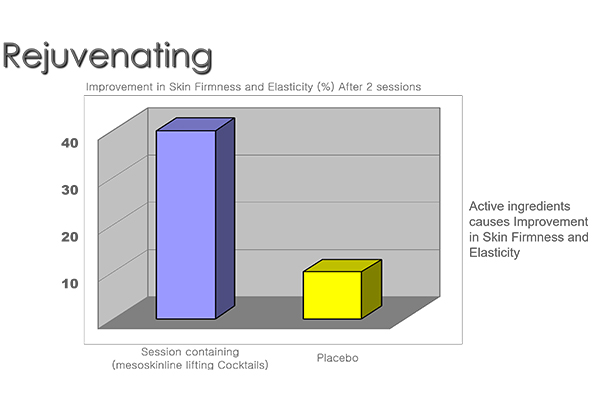 Rejuvenating

Improvement in Skin Firmness and Elasticity (%) After 2 sessions

40
30
20
10

Session containing (mesoskinline lifting Cocktails)

Placebo

Active ingredients causes Improvement in Skin Firmness and Elasticity